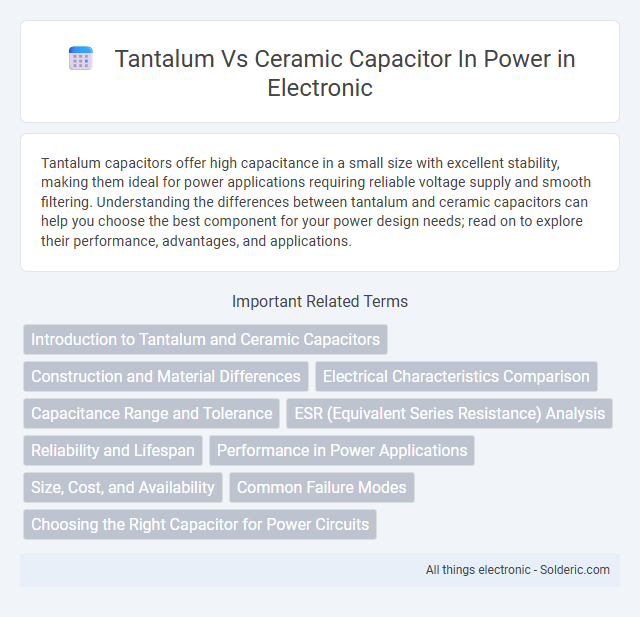 Tantalum Vs Ceramic Capacitor In Power in Electronic

Tantalum capacitors offer high capacitance in a small size with excellent stability, making them ideal for power applications requiring reliable voltage supply and smooth filtering. Understanding the differences between tantalum and ceramic capacitors can help you choose the best component for your power design needs; read on to explore their performance, advantages, and applications.

Important Related Terms

Introduction to Tantalum and Ceramic Capacitors

Construction and Material Differences

Electrical Characteristics Comparison

Capacitance Range and Tolerance

ESR (Equivalent Series Resistance) Analysis

Reliability and Lifespan

Performance in Power Applications

Size, Cost, and Availability

Common Failure Modes

Choosing the Right Capacitor for Power Circuits

All things electronic - Solderic.com